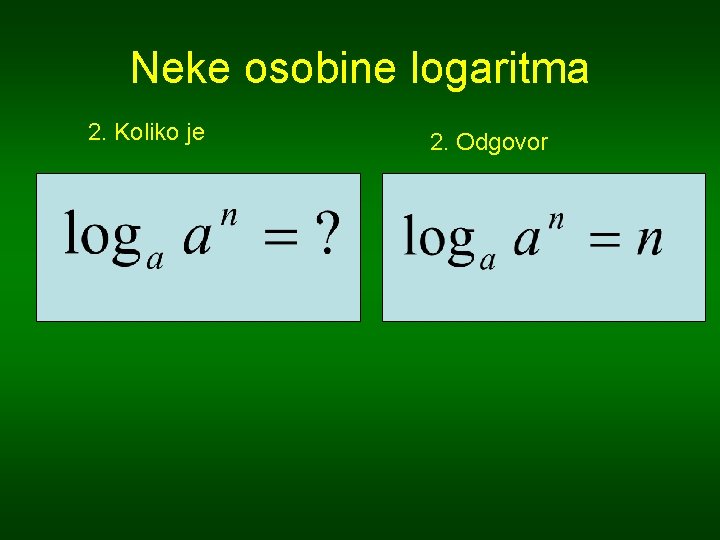 Neke osobine logaritma

2. Koliko je

$\log_a a^n = ?$

2. Odgovor

$\log_a a^n = n$